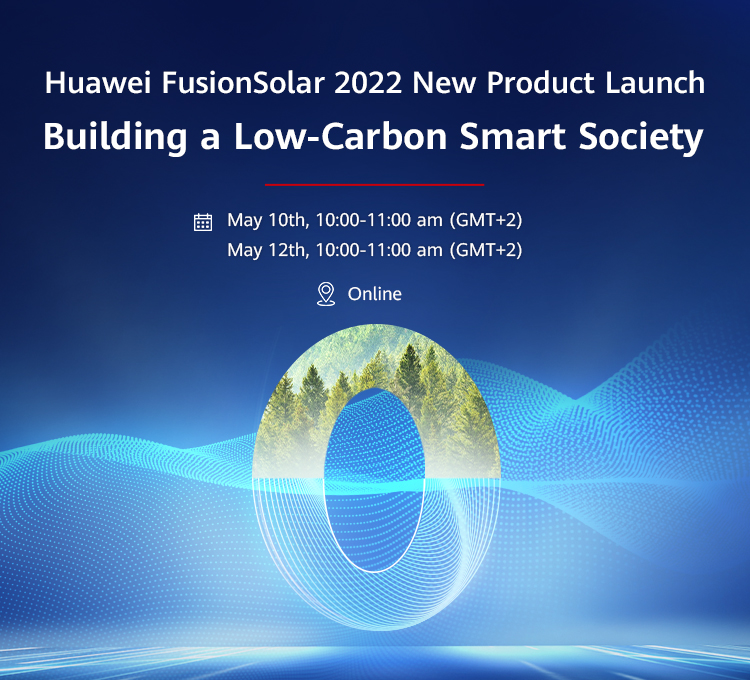 Huawei FusionSolar 2022 New Product Launch
Building a Low-Carbon Smart Society

May 10th, 10:00-11:00 am (GMT+2)
May 12th, 10:00-11:00 am (GMT+2)

Online